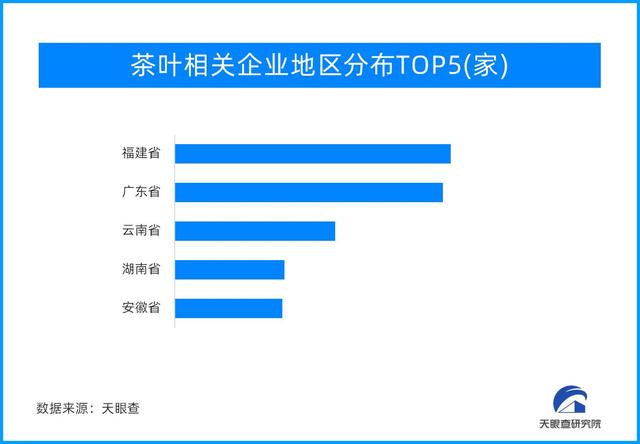 茶叶相关企业地区分布TOP5(家)

福建省
广东省
云南省
湖南省
安徽省

数据来源：天眼查

天眼查研究院